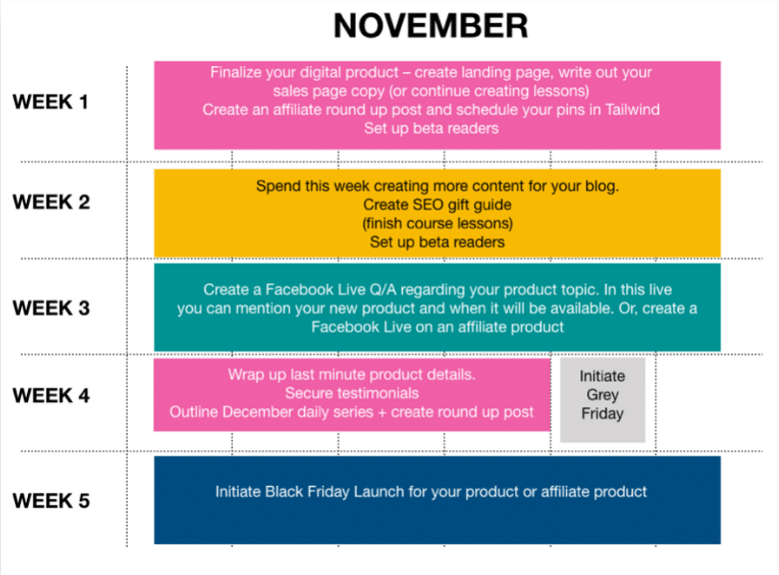 NOVEMBER

WEEK 1

Finalize your digital product – create landing page, write out your sales page copy (or continue creating lessons)
Create an affiliate round up post and schedule your pins in Tailwind
Set up beta readers

WEEK 2

Spend this week creating more content for your blog.
Create SEO gift guide
(finish course lessons)
Set up beta readers

WEEK 3

Create a Facebook Live Q/A regarding your product topic. In this live you can mention your new product and when it will be available. Or, create a Facebook Live on an affiliate product

WEEK 4

Wrap up last minute product details.
Secure testimonials
Outline December daily series + create round up post

Initiate Grey Friday

WEEK 5

Initiate Black Friday Launch for your product or affiliate product